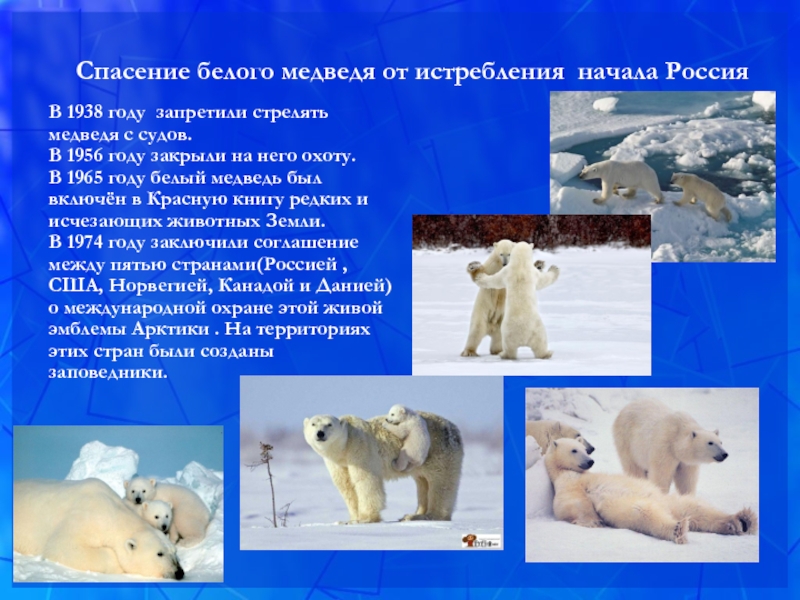 Спасение белого медведя от истребления начала Россия

В 1938 году запретили стрелять медведя с судов.
В 1956 году закрыли на него охоту.
В 1965 году белый медведь был включён в Красную книгу редких и исчезающих животных Земли.
В 1974 году заключили соглашение между пятью странами(Россией , США, Норвегией, Канадой и Данией) о международной охране этой живой эмблемы Арктики . На территориях этих стран были созданы заповедники.